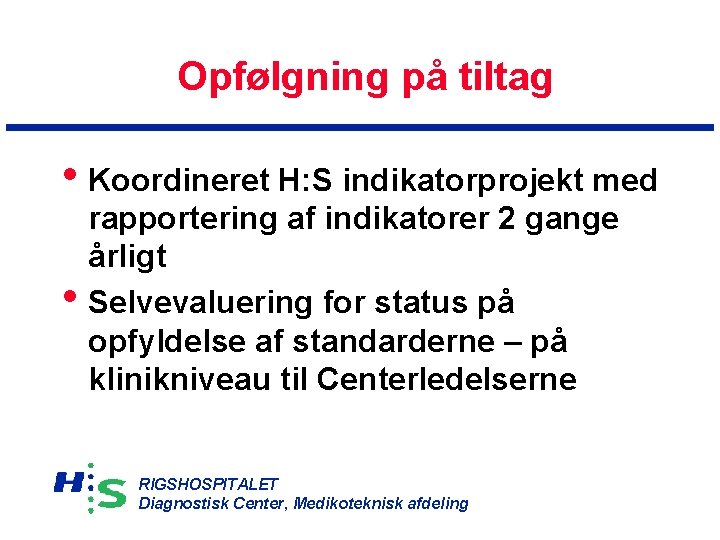 Opfølgning på tiltag

• Koordineret H:S indikatorprojekt med rapportering af indikatorer 2 gange årligt
• Selvevaluering for status på opfyldelse af standarderne – på klinikniveau til Centerledelserne

H:S
RIGSHOSPITALET
Diagnostisk Center, Medikoteknisk afdeling